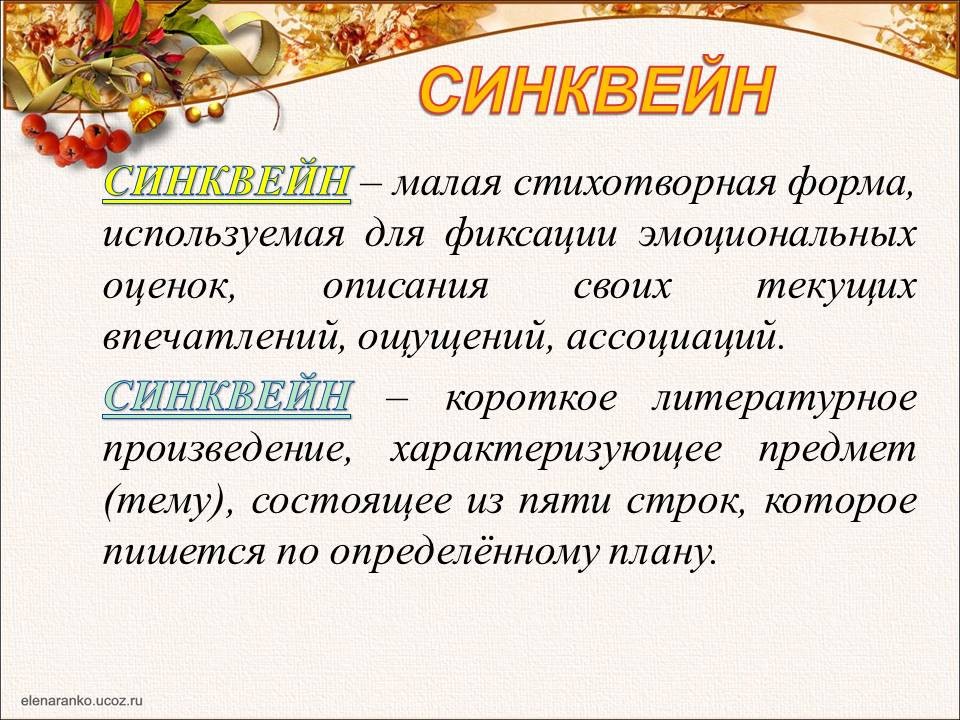 СИНКВЕЙН

СИНКВЕЙН – малая стихотворная форма, используемая для фиксации эмоциональных оценок, описания своих текущих впечатлений, ощущений, ассоциаций.

СИНКВЕЙН – короткое литературное произведение, характеризующее предмет (тему), состоящее из пяти строк, которое пишется по определённому плану.

elenaranko.ucoz.ru